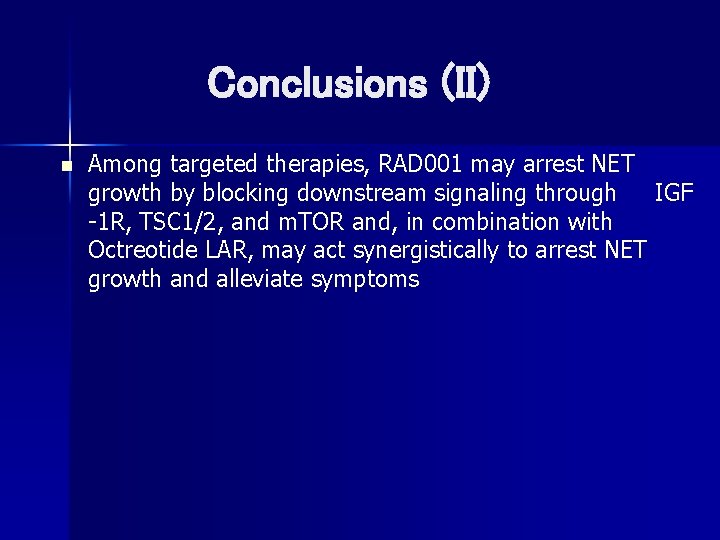 Conclusions (II)

Among targeted therapies, RAD001 may arrest NET growth by blocking downstream signaling through IGF -1R, TSC1/2, and mTOR and, in combination with Octreotide LAR, may act synergistically to arrest NET growth and alleviate symptoms